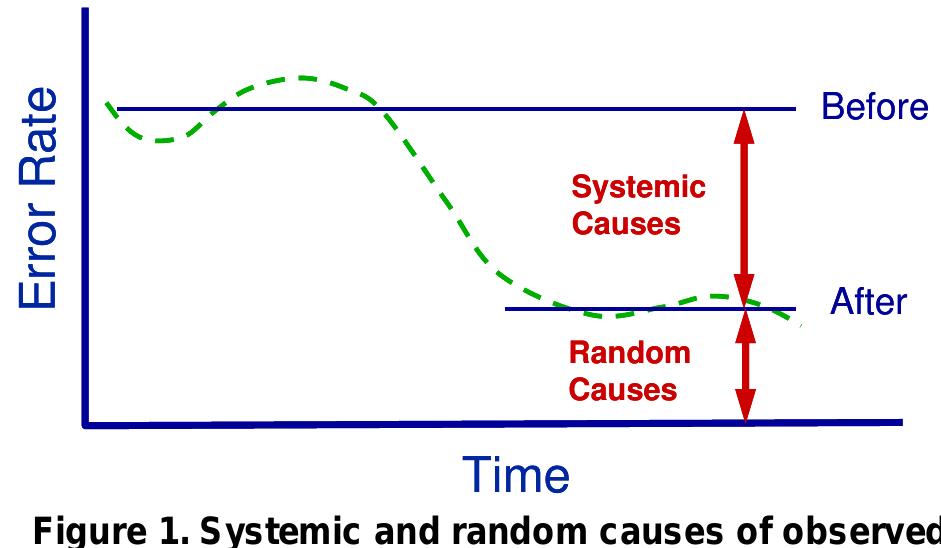 Error Rate

Before

Systemic Causes

After

Random Causes

Time

Figure 1. Systemic and random causes of observed